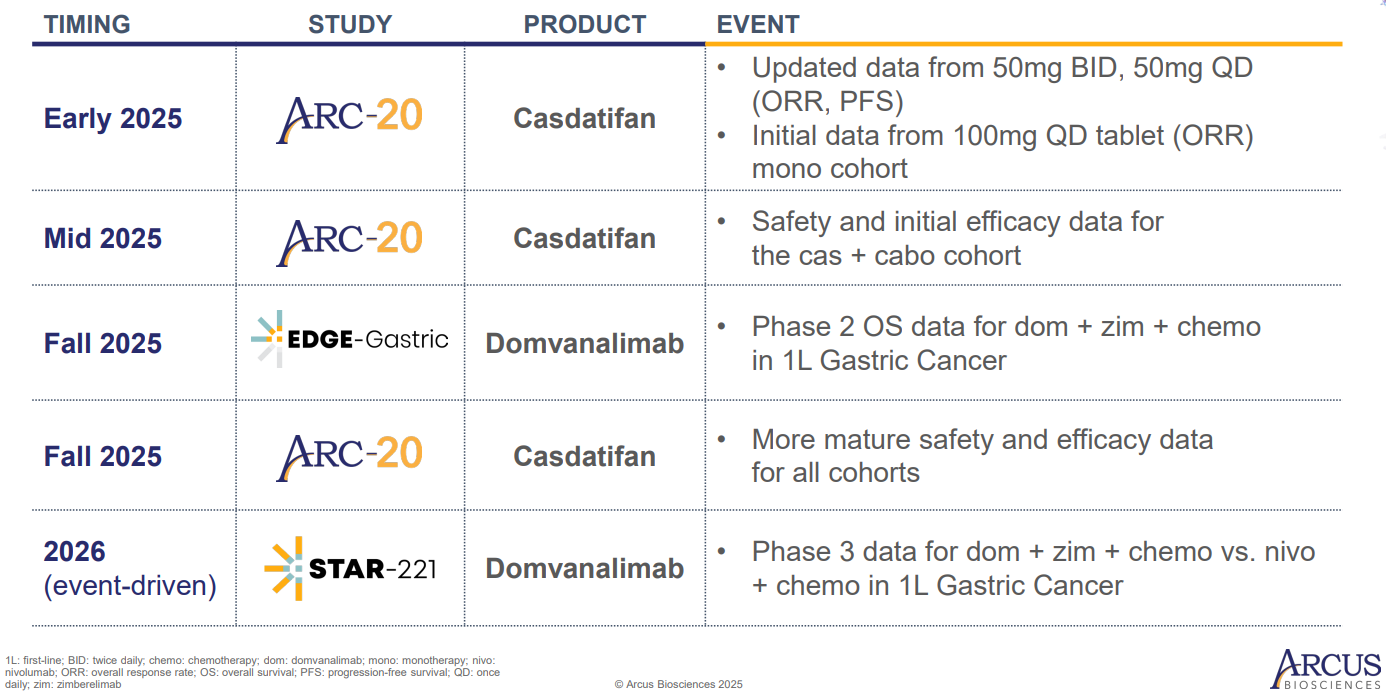 | TIMING | STUDY | PRODUCT | EVENT |
|---|---|---|---|
| Early 2025 | ARC-20 | Casdatifan | • Updated data from 50mg BID, 50mg QD (ORR, PFS) • Initial data from 100mg QD tablet (ORR) mono cohort |
| Mid 2025 | ARC-20 | Casdatifan | • Safety and initial efficacy data for the cas + cabo cohort |
| Fall 2025 | EDGE-Gastric | Domvanalimab | • Phase 2 OS data for dom + zim + chemo in 1L Gastric Cancer |
| Fall 2025 | ARC-20 | Casdatifan | • More mature safety and efficacy data for all cohorts |
| 2026 (event-driven) | STAR-221 | Domvanalimab | • Phase 3 data for dom + zim + chemo vs. nivo + chemo in 1L Gastric Cancer |

1L: first-line; BID: twice daily; chemo: chemotherapy; dom: domvanalimab; mono: monotherapy; nivo: nivolumab; ORR: overall response rate; OS: overall survival; PFS: progression-free survival; QD: once daily; zim: zimberelimab

© Arcus Biosciences 2025

ARCUS BIOSCIENCES